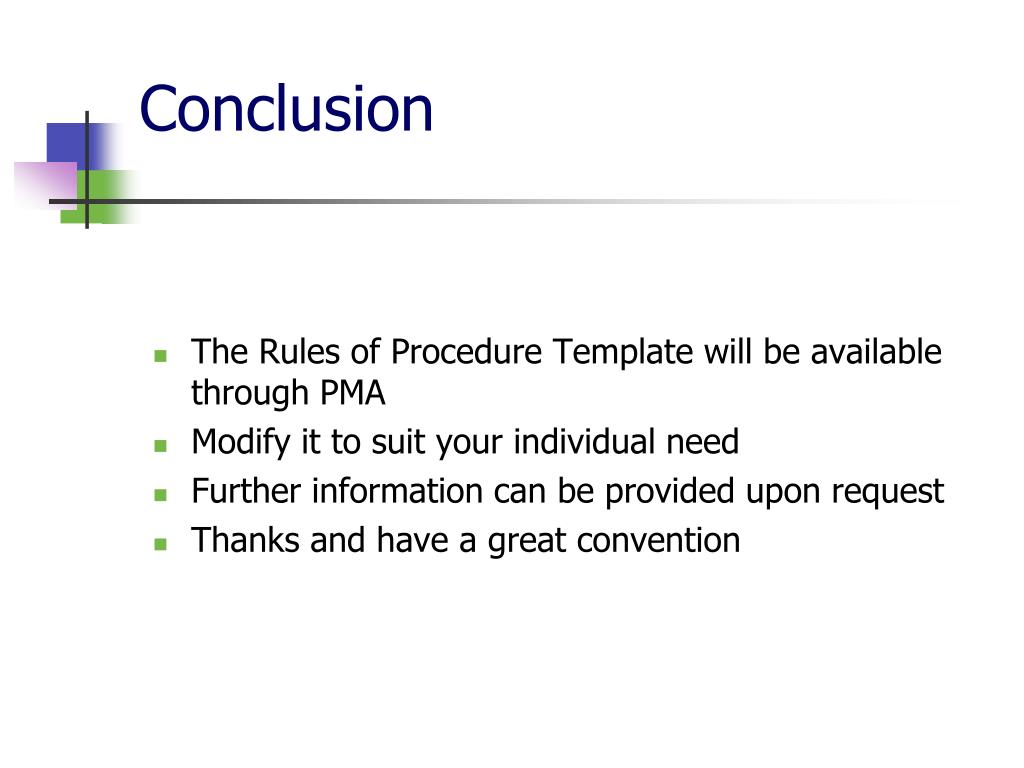 Conclusion

- The Rules of Procedure Template will be available through PMA
- Modify it to suit your individual need
- Further information can be provided upon request
- Thanks and have a great convention